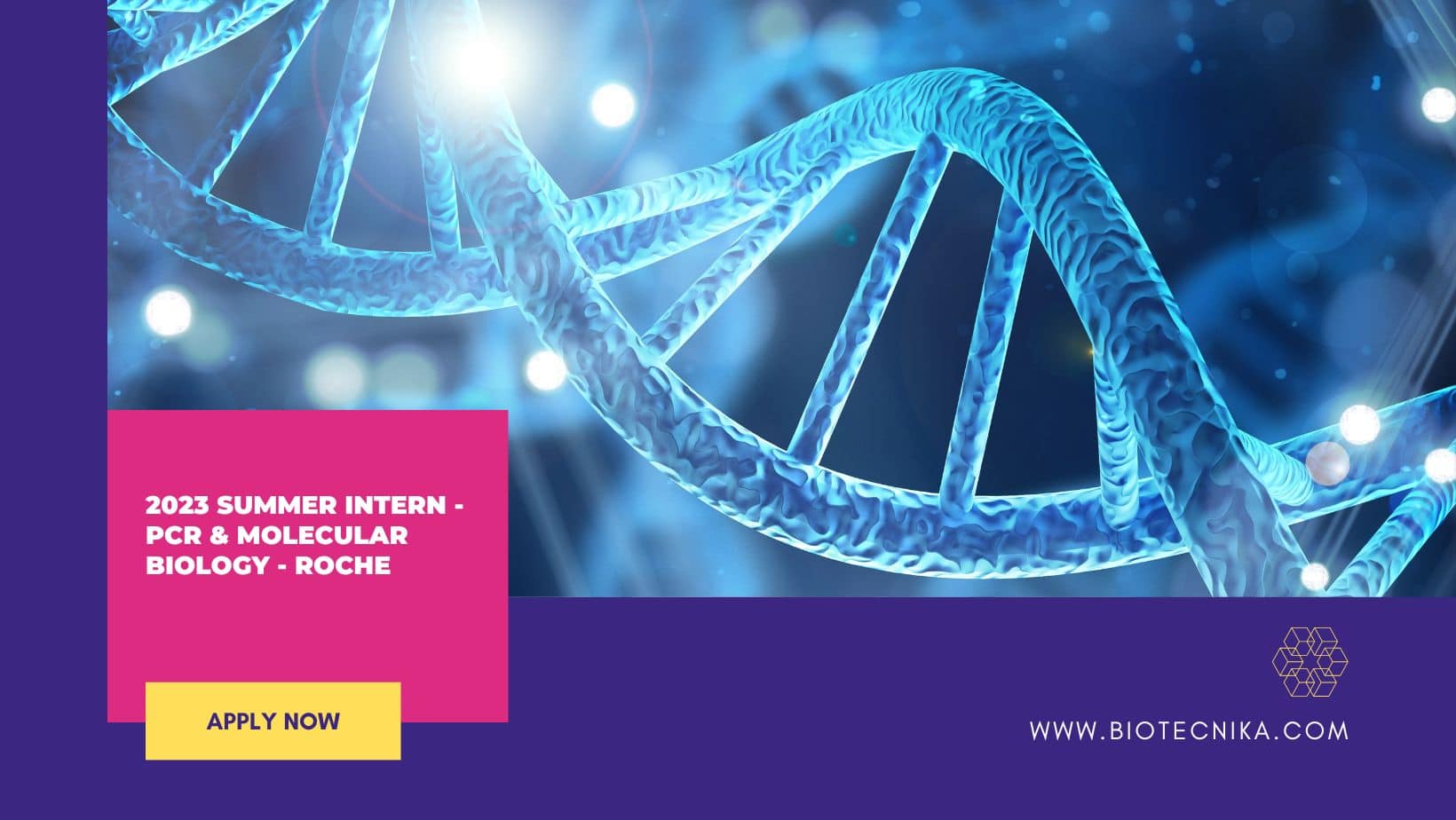 2023 SUMMER INTERN - PCR & MOLECULAR BIOLOGY - ROCHE

APPLY NOW

WWW.BIOTECNIKA.COM